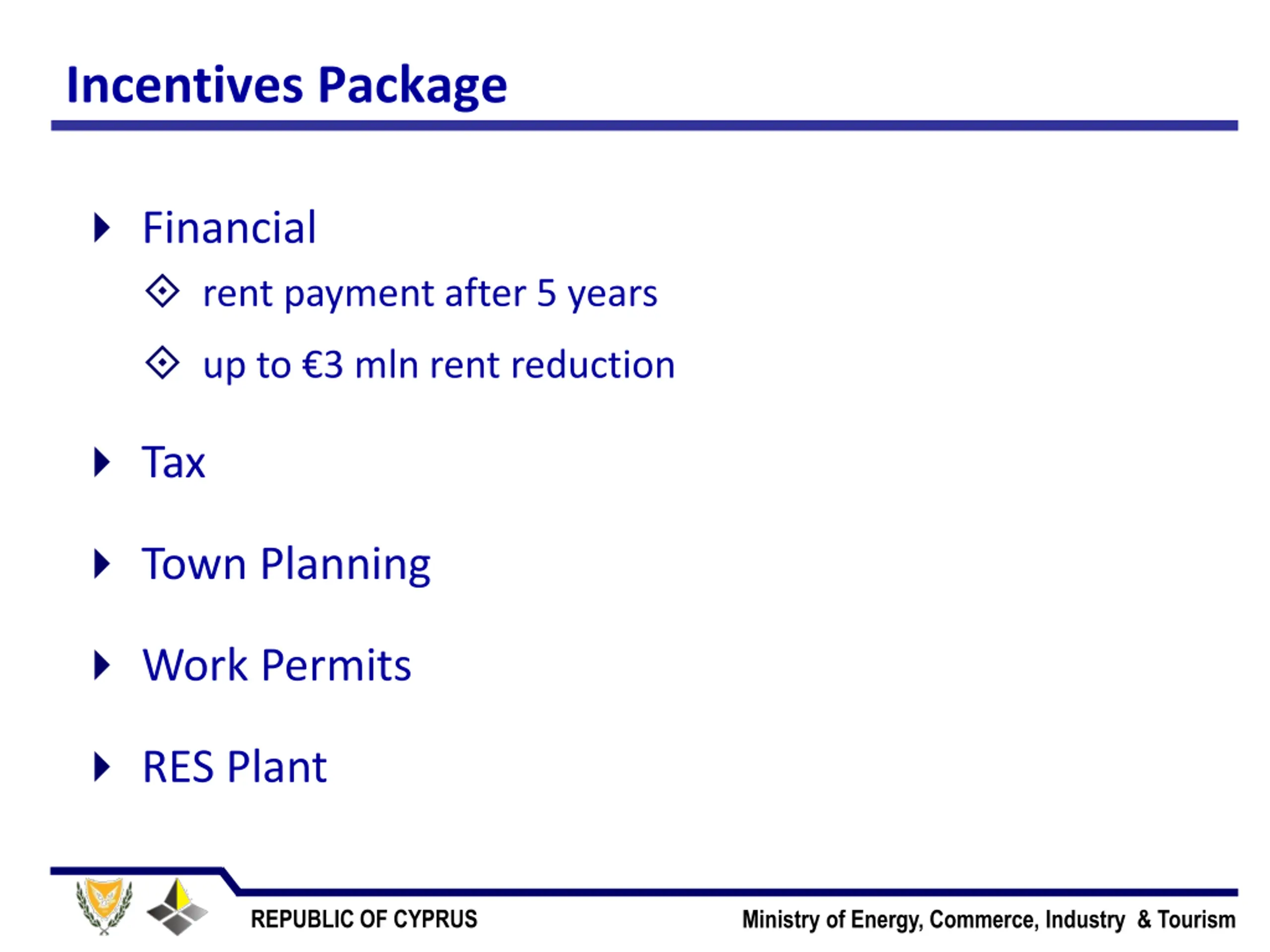 Incentives Package

Financial

rent payment after 5 years

up to €3 mln rent reduction

Tax

Town Planning

Work Permits

RES Plant

REPUBLIC OF CYPRUS

Ministry of Energy, Commerce, Industry & Tourism